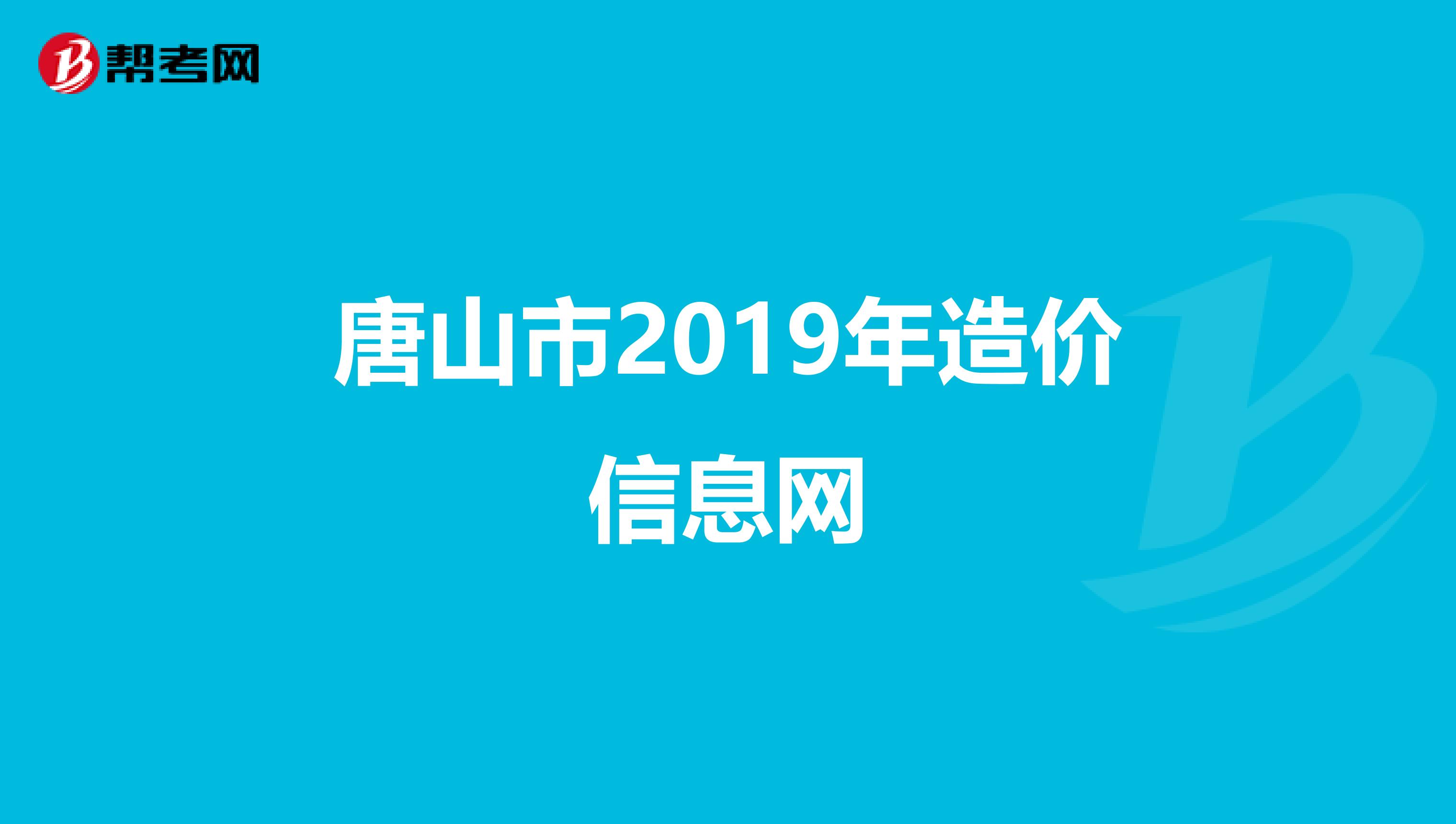 帮考网

唐山市2019年造价信息网